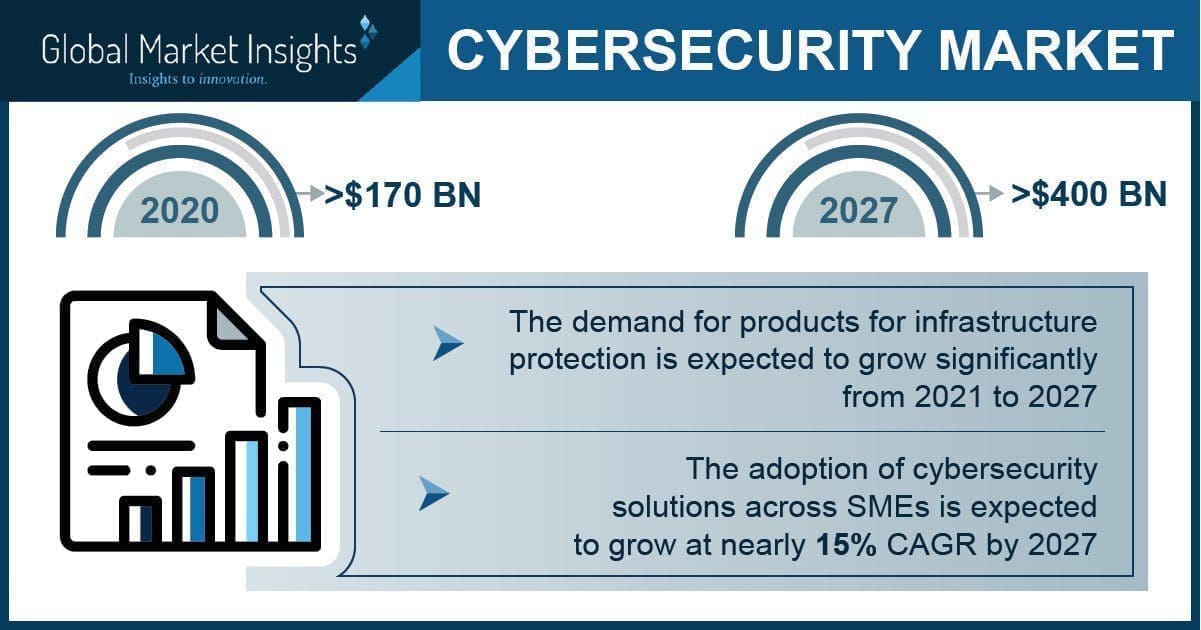 Global Market Insights
Insights to innovation.

CYBERSECURITY MARKET

2020
>$170 BN

2027
>$400 BN

The demand for products for infrastructure protection is expected to grow significantly from 2021 to 2027

The adoption of cybersecurity solutions across SMEs is expected to grow at nearly 15% CAGR by 2027